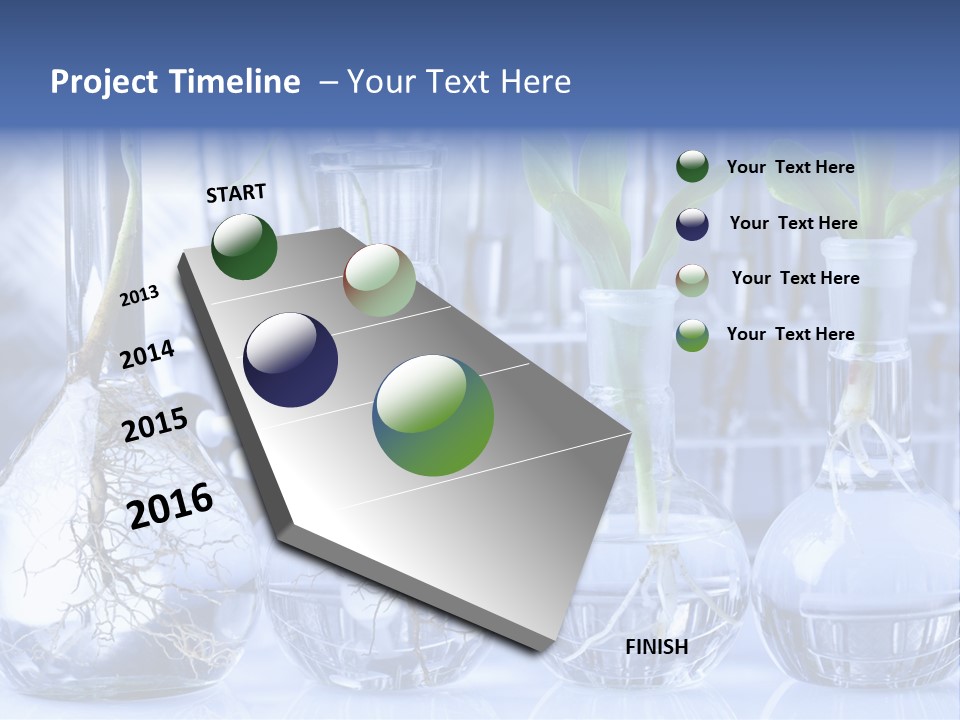 Project Timeline – Your Text Here

START

2013

2014

2015

2016

FINISH

Your Text Here

Your Text Here

Your Text Here

Your Text Here